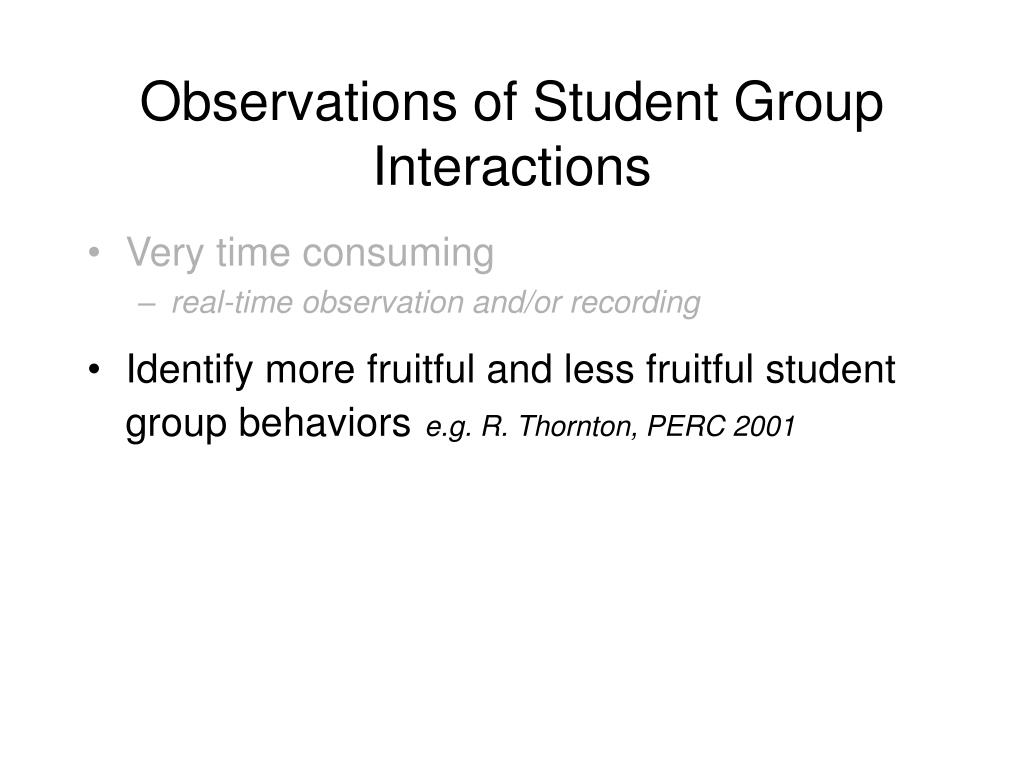 Observations of Student Group Interactions

• Very time consuming
– real-time observation and/or recording

• Identify more fruitful and less fruitful student group behaviors e.g. R. Thornton, PERC 2001